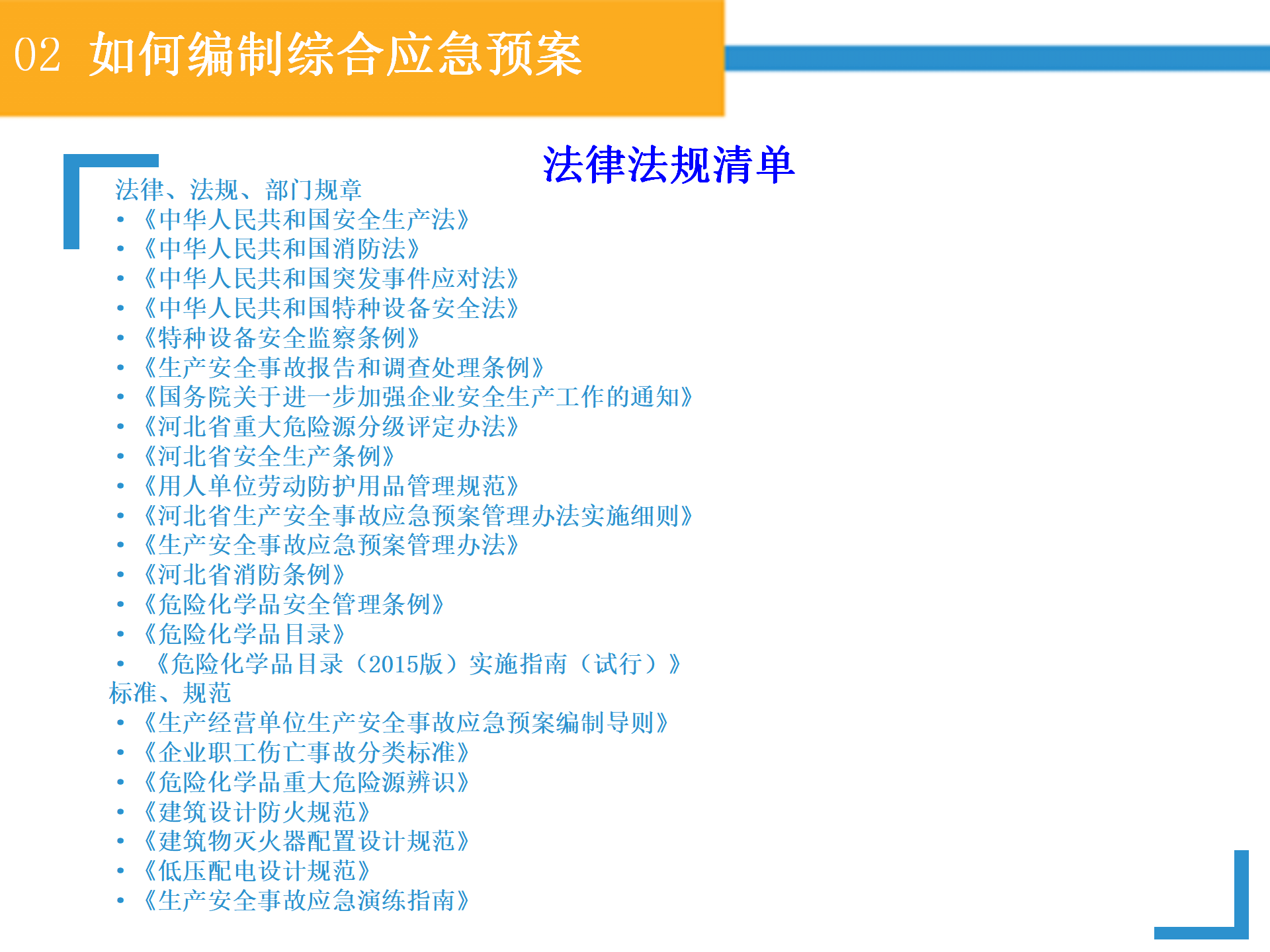 02 如何编制综合应急预案

法律法规清单

法律、法规、部门规章
• 《中华人民共和国安全生产法》
• 《中华人民共和国消防法》
• 《中华人民共和国突发事件应对法》
• 《中华人民共和国特种设备安全法》
• 《特种设备安全监察条例》
• 《生产安全事故报告和调查处理条例》
• 《国务院关于进一步加强企业安全生产工作的通知》
• 《河北省重大危险源分级评定办法》
• 《河北省安全生产条例》
• 《用人单位劳动防护用品管理规范》
• 《河北省生产安全事故应急预案管理办法实施细则》
• 《生产安全事故应急预案管理办法》
• 《河北省消防条例》
• 《危险化学品安全管理条例》
• 《危险化学品目录》
• 《危险化学品目录（2015版）实施指南（试行）》
标准、规范
• 《生产经营单位生产安全事故应急预案编制导则》
• 《企业职工伤亡事故分类标准》
• 《危险化学品重大危险源辨识》
• 《建筑设计防火规范》
• 《建筑物灭火器配置设计规范》
• 《低压配电设计规范》
• 《生产安全事故应急演练指南》